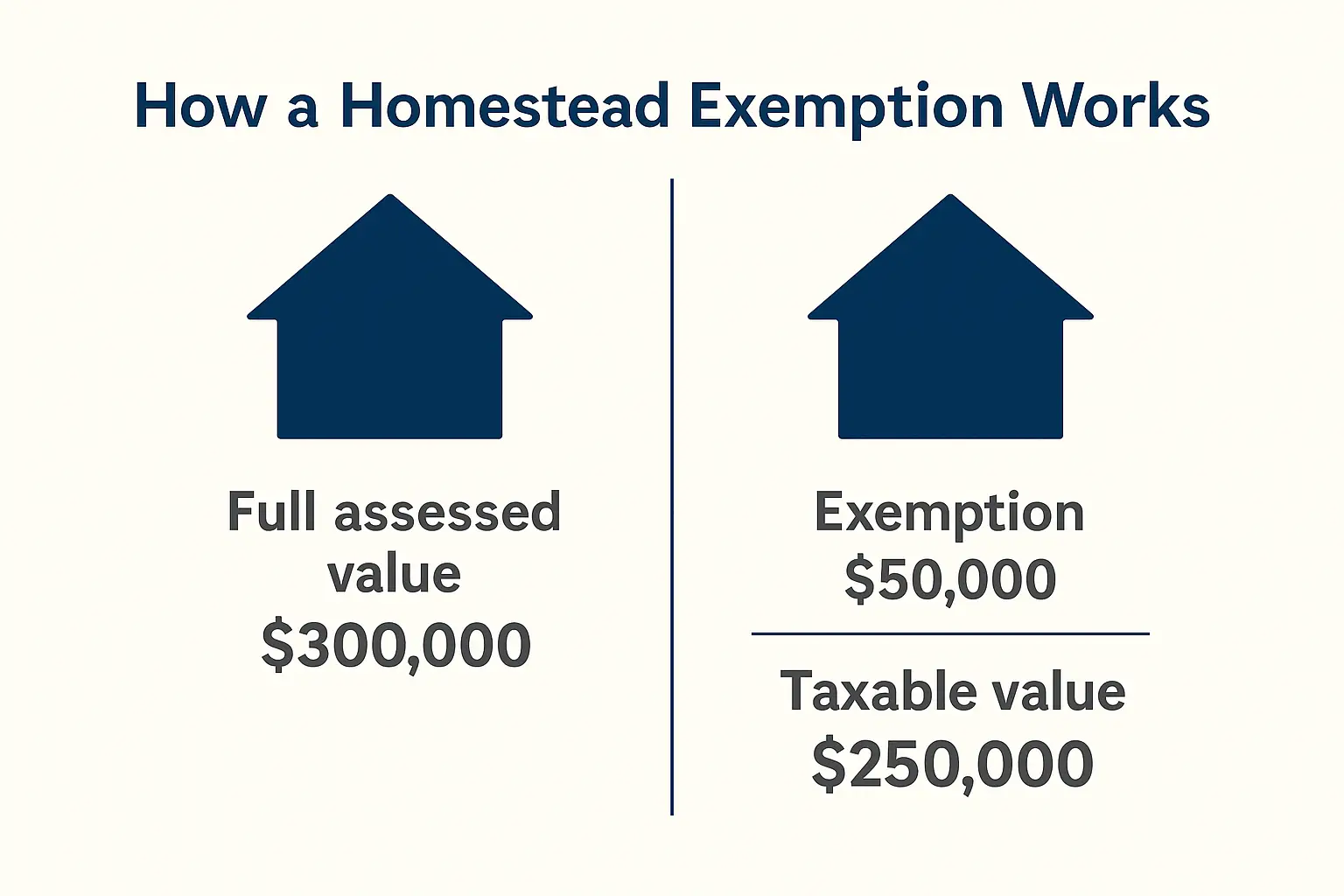 How a Homestead Exemption Works

Full assessed value
\$300,000

Exemption
\$50,000

Taxable value
\$250,000